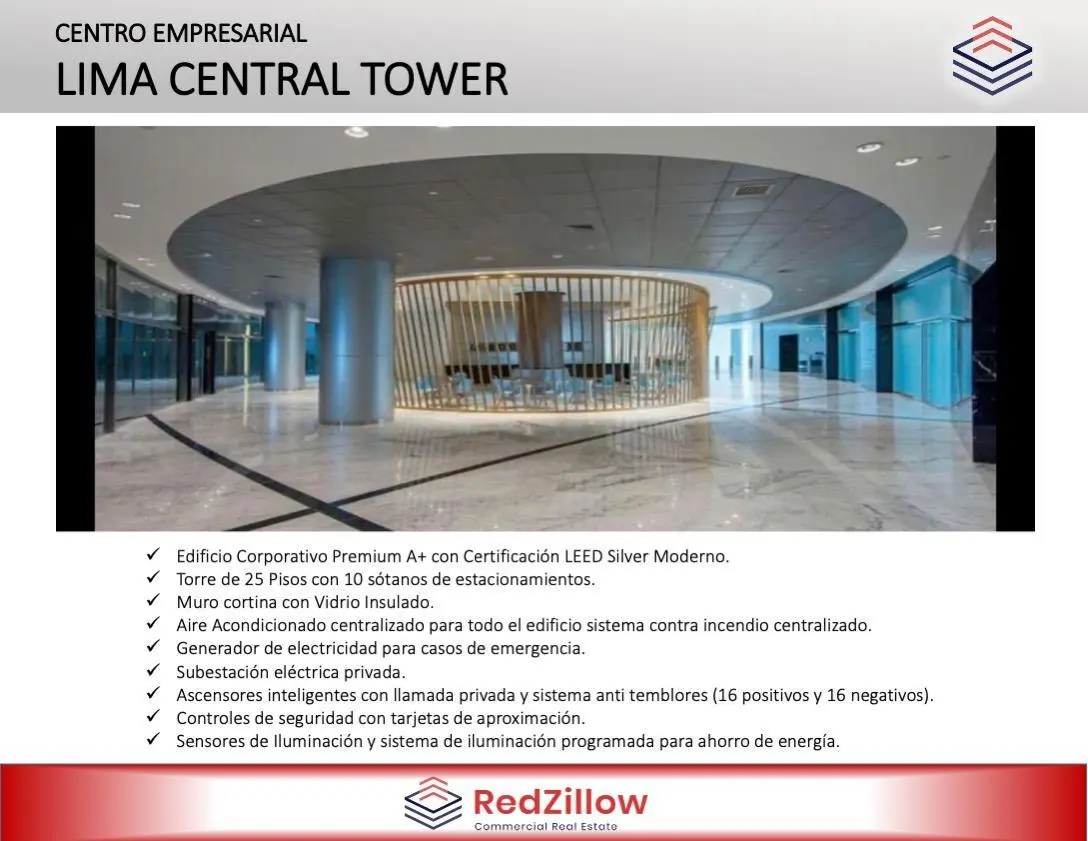 CENTRO EMPRESARIAL
LIMA CENTRAL TOWER

✓ Edificio Corporativo Premium A+ con Certificación LEED Silver Moderno.
✓ Torre de 25 Pisos con 10 sótanos de estacionamientos.
✓ Muro cortina con Vidrio Insulado.
✓ Aire Acondicionado centralizado para todo el edificio sistema contra incendio centralizado.
✓ Generador de electricidad para casos de emergencia.
✓ Subestación eléctrica privada.
✓ Ascensores inteligentes con llamada privada y sistema anti temblores (16 positivos y 16 negativos).
✓ Controles de seguridad con tarjetas de aproximación.
✓ Sensores de Iluminación y sistema de iluminación programada para ahorro de energía.

RedZillow
Commercial Real Estate